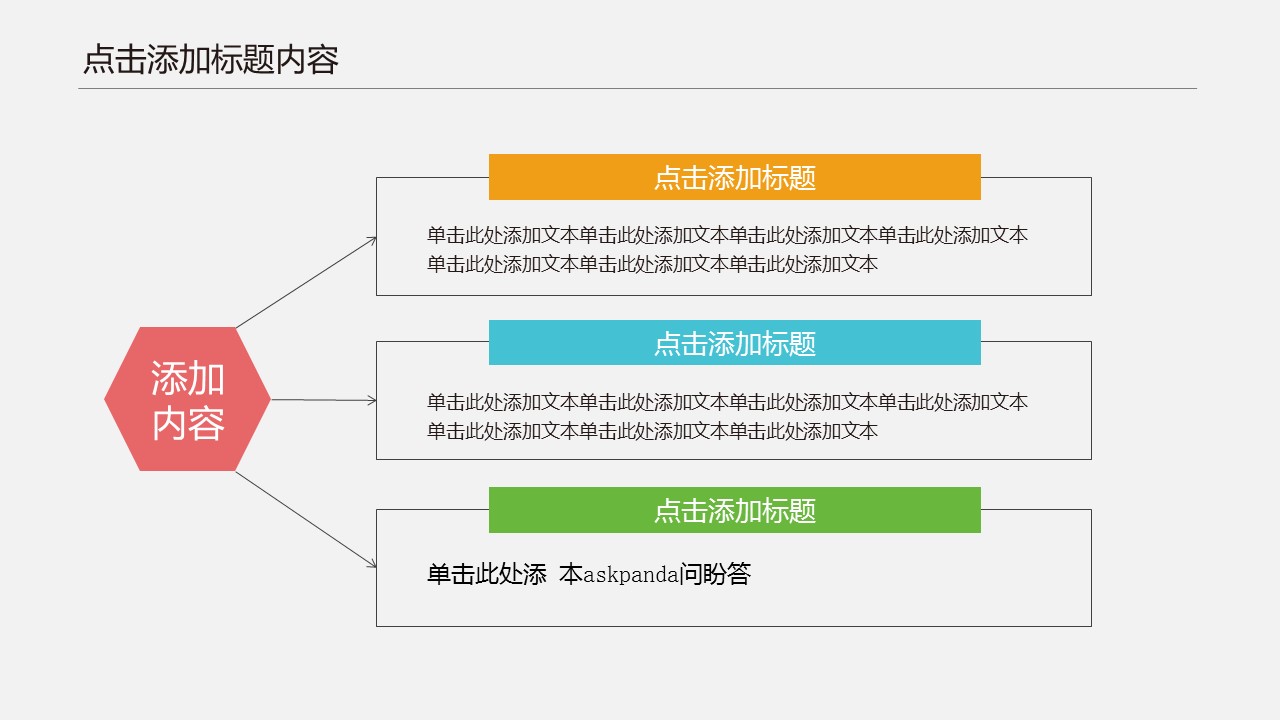 点击添加标题内容

添加内容

点击添加标题

单击此处添加文本单击此处添加文本单击此处添加文本单击此处添加文本单击此处添加文本单击此处添加文本单击此处添加文本

点击添加标题

单击此处添加文本单击此处添加文本单击此处添加文本单击此处添加文本单击此处添加文本单击此处添加文本单击此处添加文本

点击添加标题

单击此处添 本askpanda问盼答